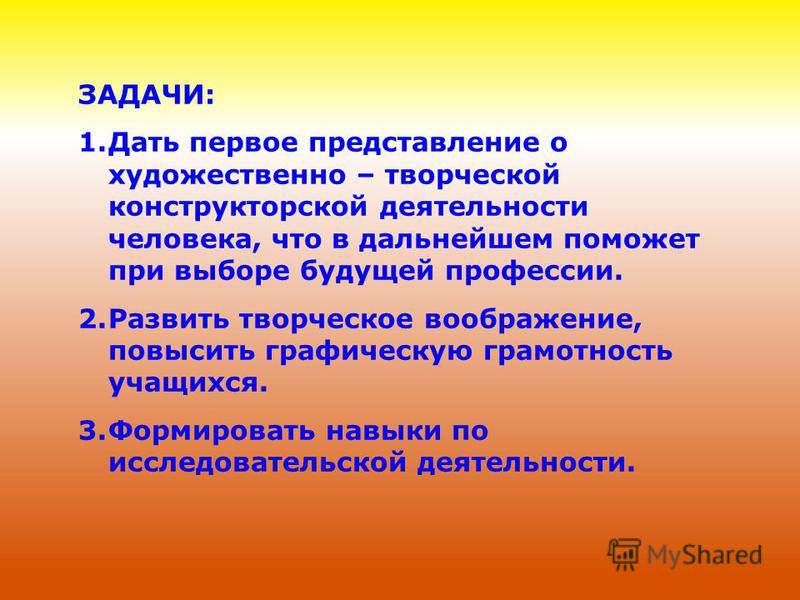 ЗАДАЧИ:

1.Дать первое представление о художественно – творческой конструкторской деятельности человека, что в дальнейшем поможет при выборе будущей профессии.

2.Развить творческое воображение, повысить графическую грамотность учащихся.

3.Формировать навыки по исследовательской деятельности.

MyShared